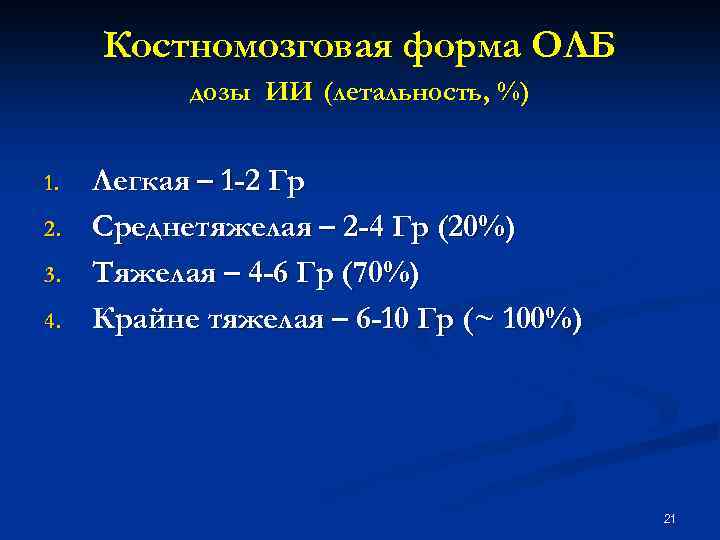 Костномозговая форма ОЛБ
дозы ИИ (летальность, %)

1. Легкая – 1-2 Гр
2. Среднетяжелая – 2-4 Гр (20%)
3. Тяжелая – 4-6 Гр (70%)
4. Крайне тяжелая – 6-10 Гр (~ 100%)

21